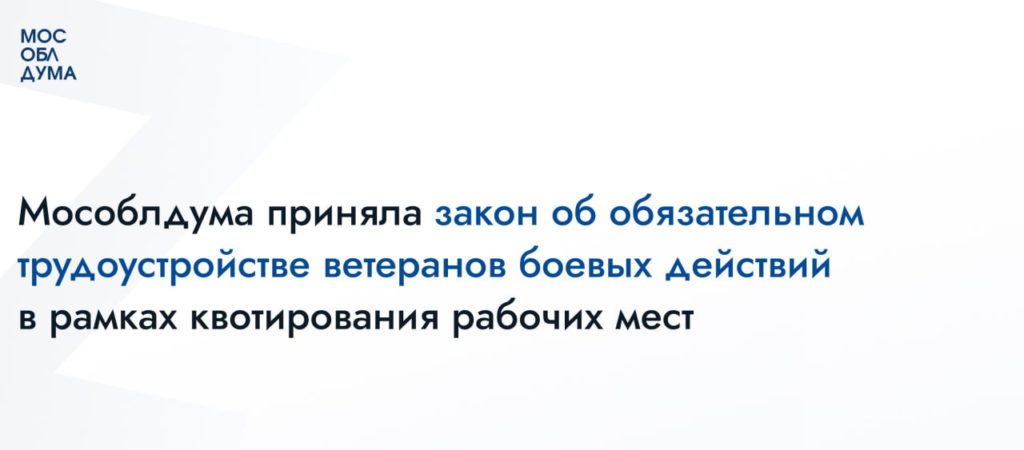 МОС
ОБЛ
ДУМА

Мособлдума приняла закон об обязательном трудоустройстве ветеранов боевых действий в рамках квотирования рабочих мест